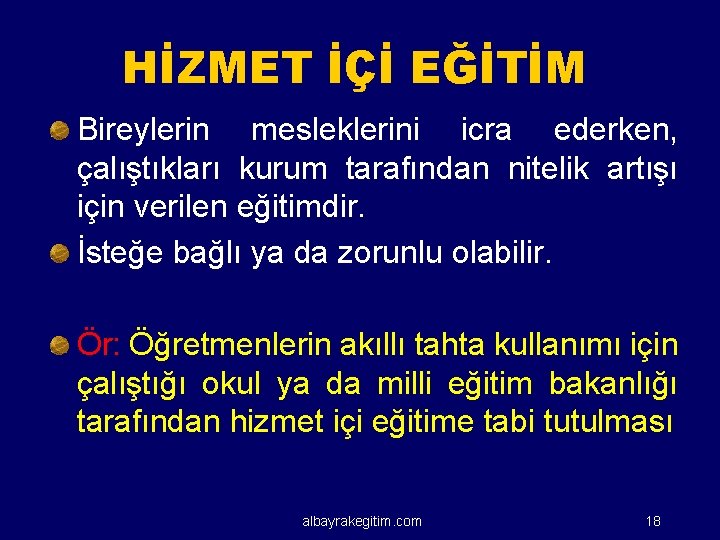 HİZMET İÇİ EĞİTİM

Bireylerin mesleklerini icra ederken, çalıştıkları kurum tarafından nitelik artışı için verilen eğitimdir.

İsteğe bağlı ya da zorunlu olabilir.

Ör: Öğretmenlerin akıllı tahta kullanımı için çalıştığı okul ya da milli eğitim bakanlığı tarafından hizmet içi eğitime tabi tutulması

albayrakegitim.com

18